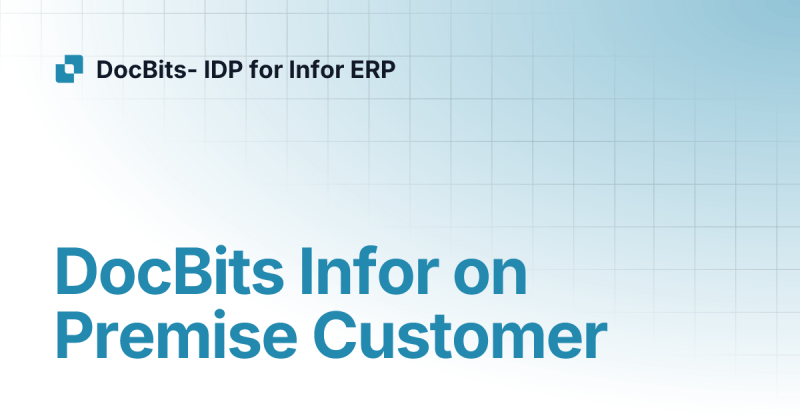 DocBits- IDP for Infor ERP

DocBits Infor on Premise Customer